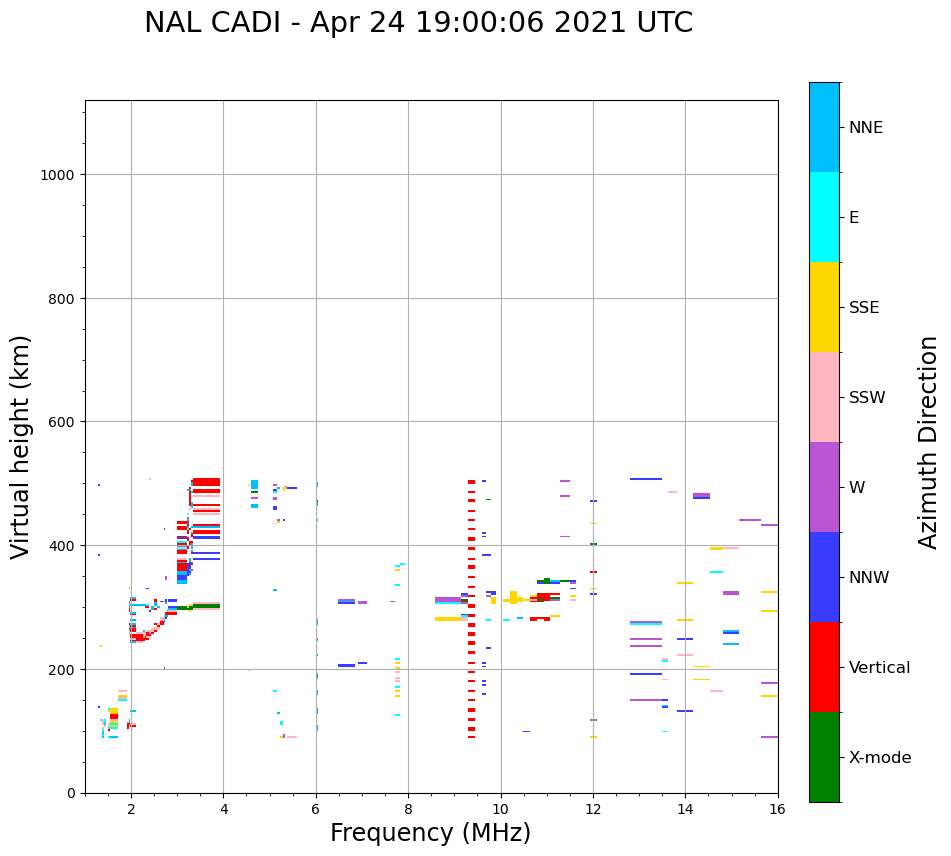 NAL CADI - Apr 24 19:00:06 2021 UTC

Virtual height (km)

1000
800
600
400
200
0

2
4
6
8
10
12
14
16

Frequency (MHz)

NNE
E
SSE
SSW
W
NNW
Vertical
X-mode

Azimuth Direction